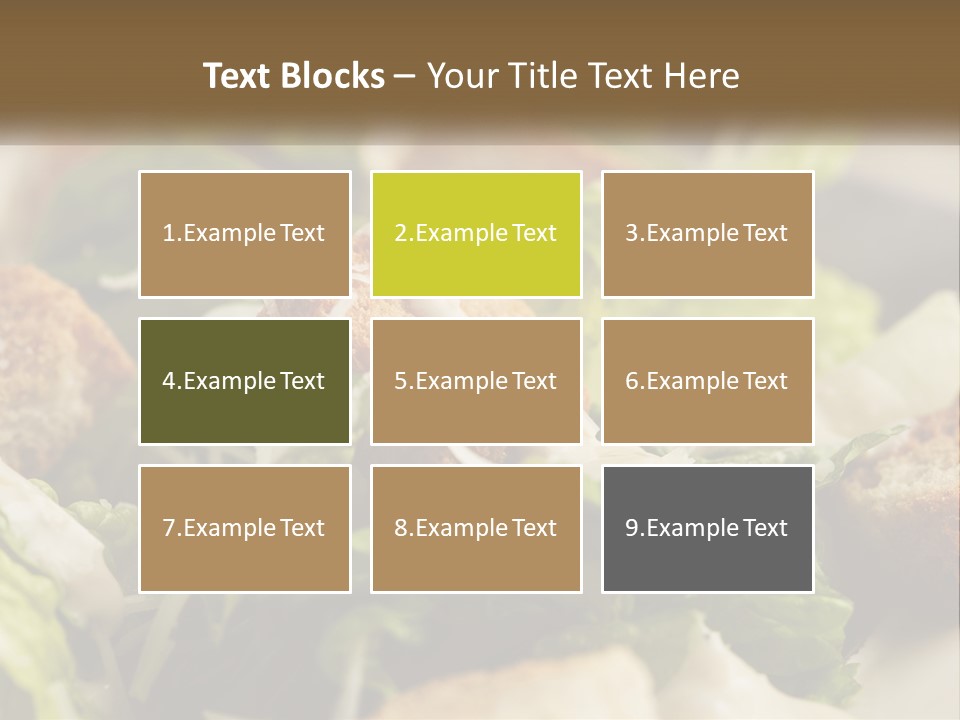 Text Blocks – Your Title Text Here

1.Example Text

2.Example Text

3.Example Text

4.Example Text

5.Example Text

6.Example Text

7.Example Text

8.Example Text

9.Example Text